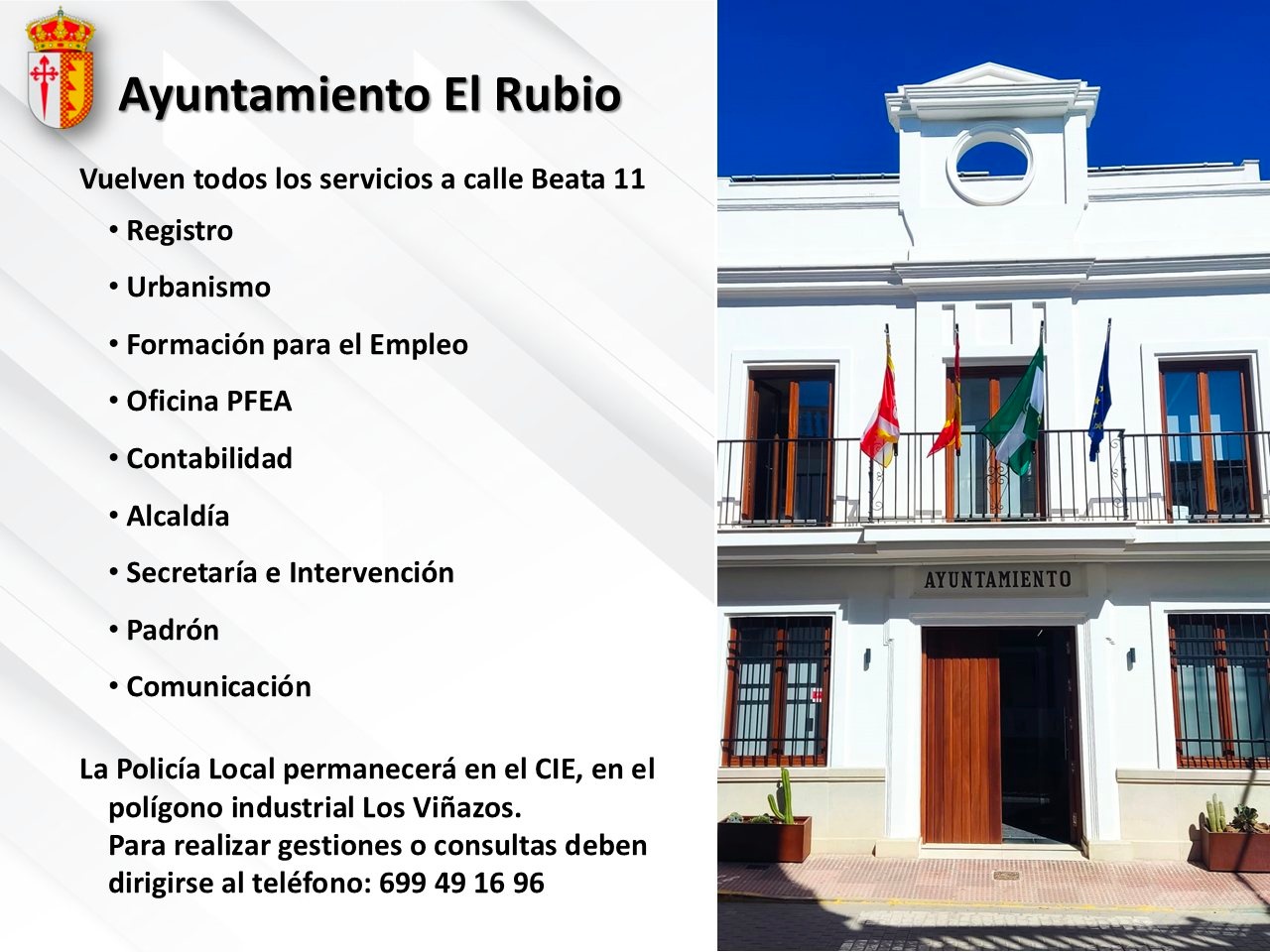 Ayuntamiento El Rubio

Vuelven todos los servicios a calle Beata 11

• Registro
• Urbanismo
• Formación para el Empleo
• Oficina PFEA
• Contabilidad
• Alcaldía
• Secretaría e Intervención
• Padrón
• Comunicación

La Policía Local permanecerá en el CIE, en el polígono industrial Los Viñazos.
Para realizar gestiones o consultas deben dirigirse al teléfono: 699 49 16 96

AYUNTAMIENTO